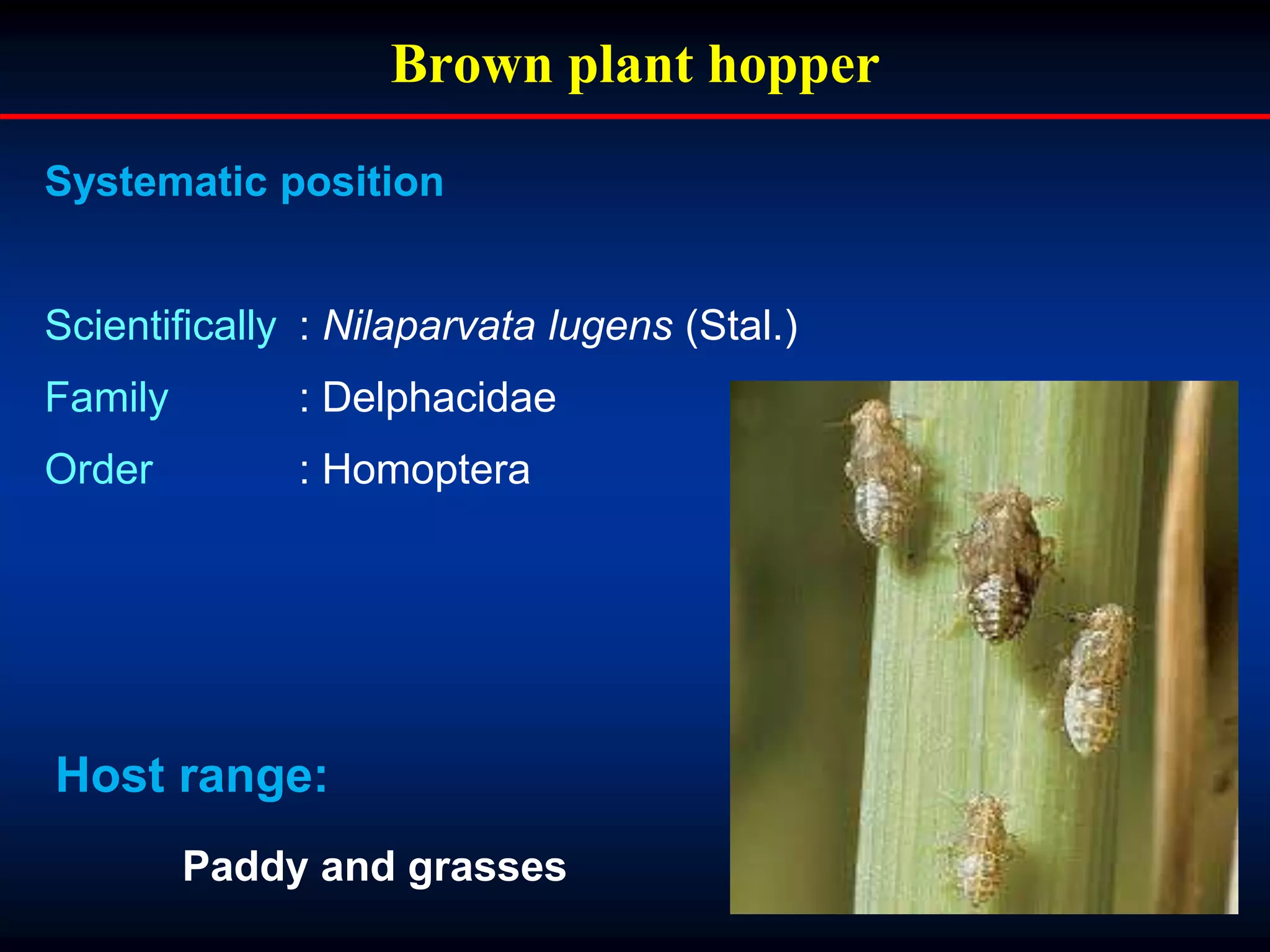 Brown plant hopper

Systematic position

Scientifically : Nilaparvata lugens (Stal.)
Family : Delphacidae
Order : Homoptera

Host range:

Paddy and grasses